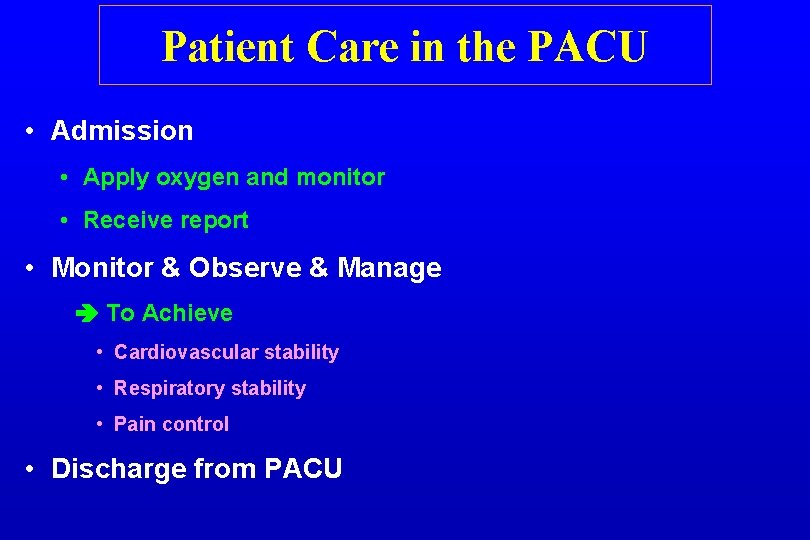 Patient Care in the PACU

• Admission

• Apply oxygen and monitor

• Receive report

• Monitor & Observe & Manage

➔ To Achieve

• Cardiovascular stability

• Respiratory stability

• Pain control

• Discharge from PACU